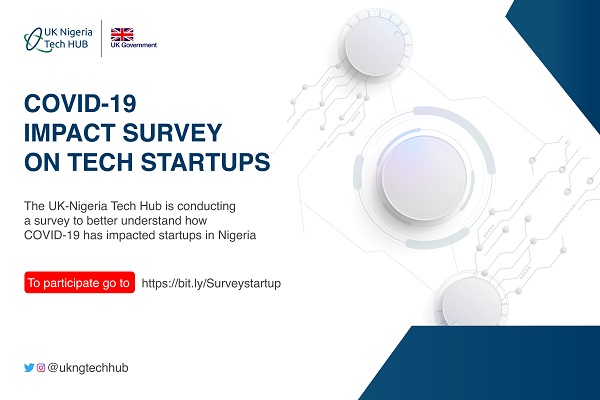 UK Nigeria Tech HUB

UK Government

COVID-19 IMPACT SURVEY ON TECH STARTUPS

The UK-Nigeria Tech Hub is conducting a survey to better understand how COVID-19 has impacted startups in Nigeria

To participate go to https://bit.ly/Surveystartup

@ukngtechhub